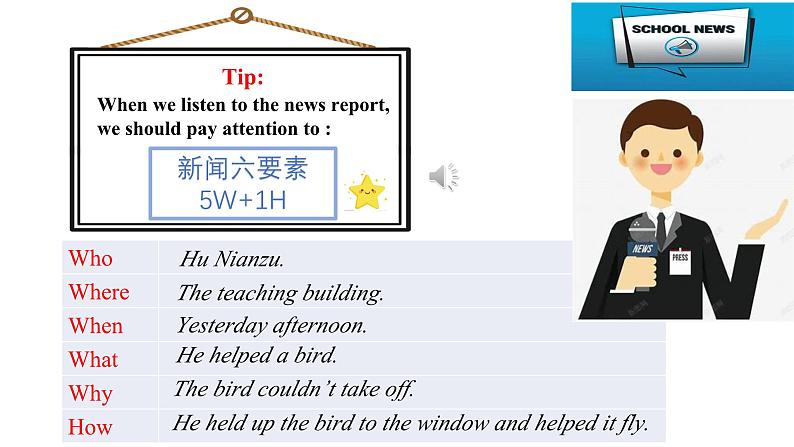 Tip:
When we listen to the news report, we should pay attention to :

新闻六要素
5W+1H

SCHOOL NEWS

NEWS

PRESS

| Who | Hu Nianzu. |
|---|---|
| Where | The teaching building. |
| When | Yesterday afternoon. |
| What | He helped a bird. |
| Why | The bird couldn't take off. |
| How | He held up the bird to the window and helped it fly. |